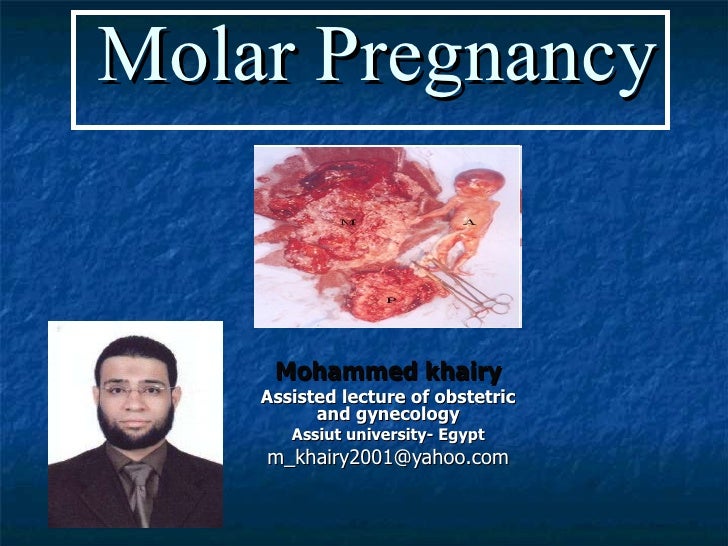 Molar Pregnancy

M
A
P

Mohammed khairy
Assisted lecture of obstetric and gynecology
Assiut university- Egypt
m_khairy2001@yahoo.com